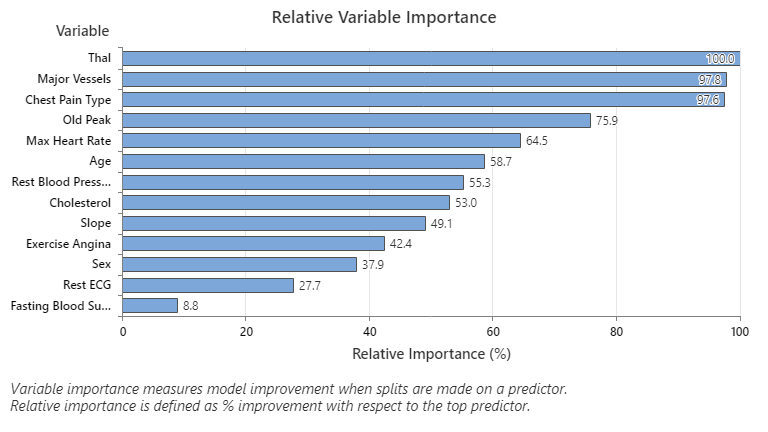 Relative Variable Importance

Variable

Thal 100.0
Major Vessels 97.8
Chest Pain Type 97.6
Old Peak 75.9
Max Heart Rate 64.5
Age 58.7
Rest Blood Press... 55.3
Cholesterol 53.0
Slope 49.1
Exercise Angina 42.4
Sex 37.9
Rest ECG 27.7
Fasting Blood Su... 8.8

0 20 40 60 80 100

Relative Importance (%)

Variable importance measures model improvement when splits are made on a predictor.
Relative importance is defined as % improvement with respect to the top predictor.